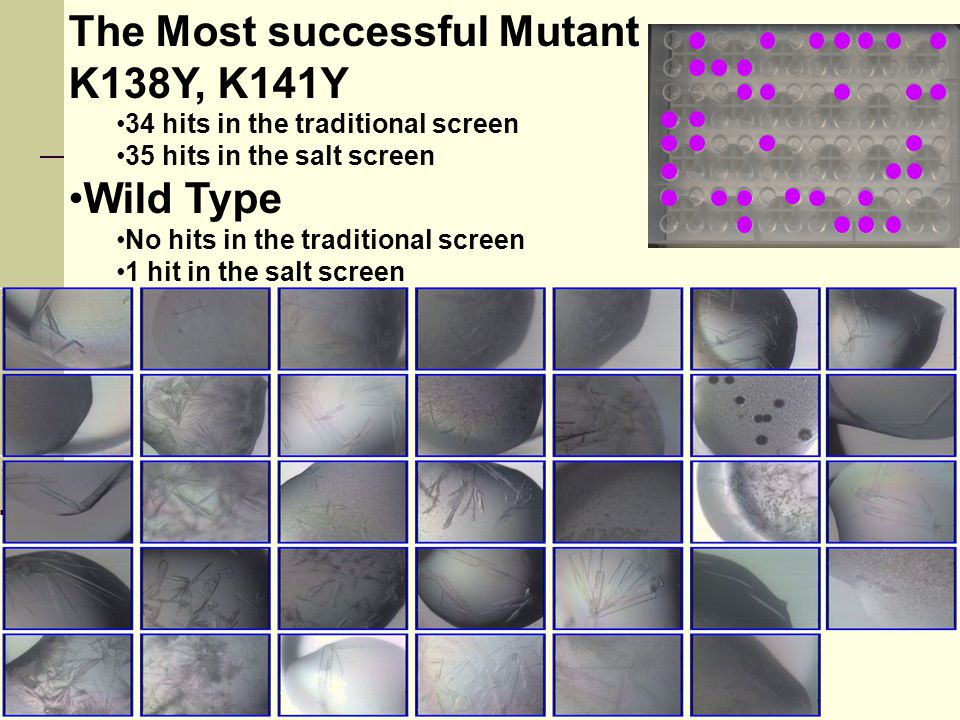 The Most successful Mutant
K138Y, K141Y

•34 hits in the traditional screen
•35 hits in the salt screen

•Wild Type

•No hits in the traditional screen
•1 hit in the salt screen